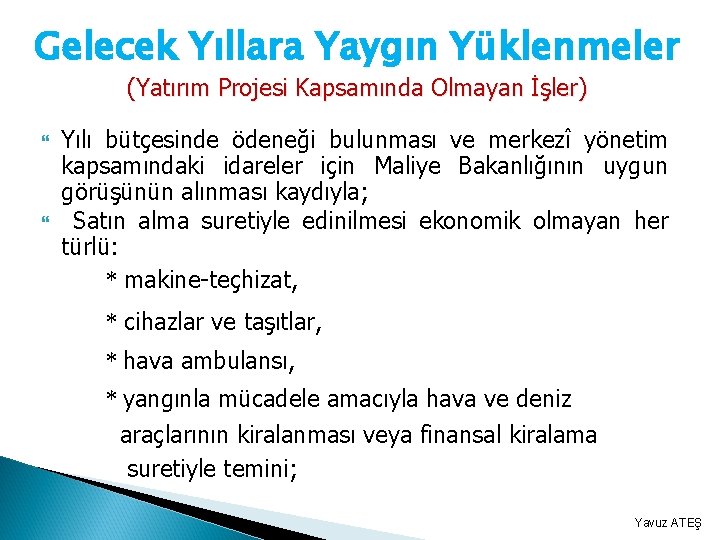 Gelecek Yıllara Yaygın Yüklenmeler
(Yatırım Projesi Kapsamında Olmayan İşler)

Yılı bütçesinde ödeneği bulunması ve merkezî yönetim kapsamındaki idareler için Maliye Bakanlığının uygun görüşünün alınması kaydıyla;

Satın alma suretiyle edinilmesi ekonomik olmayan her türlü:

* makine-teçhizat,

* cihazlar ve taşıtlar,

* hava ambulansı,

* yangınla mücadele amacıyla hava ve deniz araçlarının kiralanması veya finansal kiralama suretiyle temini;

Yavuz ATEŞ